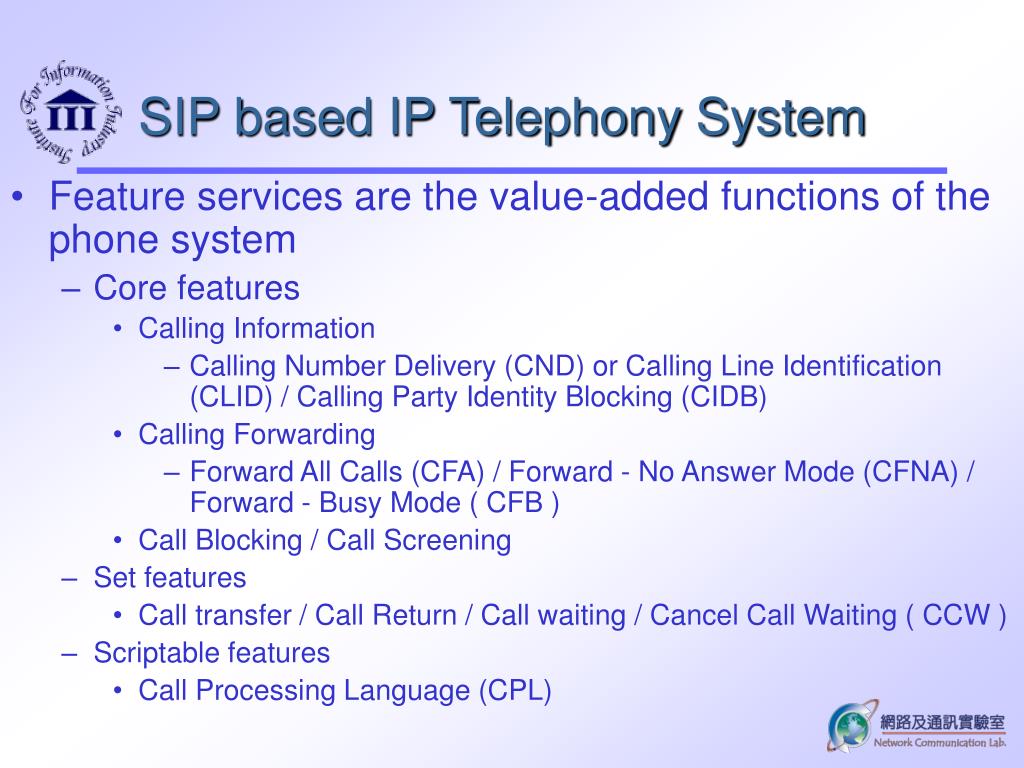 Institute For Information Industry
III

SIP based IP Telephony System

• Feature services are the value-added functions of the phone system
– Core features
• Calling Information
– Calling Number Delivery (CND) or Calling Line Identification (CLID) / Calling Party Identity Blocking (CIDB)
• Calling Forwarding
– Forward All Calls (CFA) / Forward - No Answer Mode (CFNA) / Forward - Busy Mode ( CFB )
• Call Blocking / Call Screening
– Set features
• Call transfer / Call Return / Call waiting / Cancel Call Waiting ( CCW )
– Scriptable features
• Call Processing Language (CPL)

網路及通訊實驗室
Network Communication Lab.